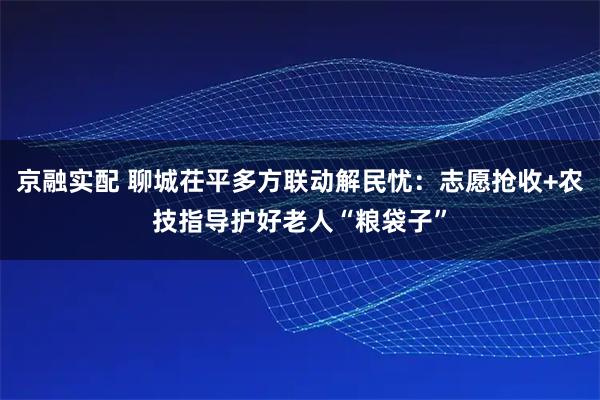 京融实配 聊城茌平多方联动解民忧：志愿抢收+农技指导护好老人“粮袋子”